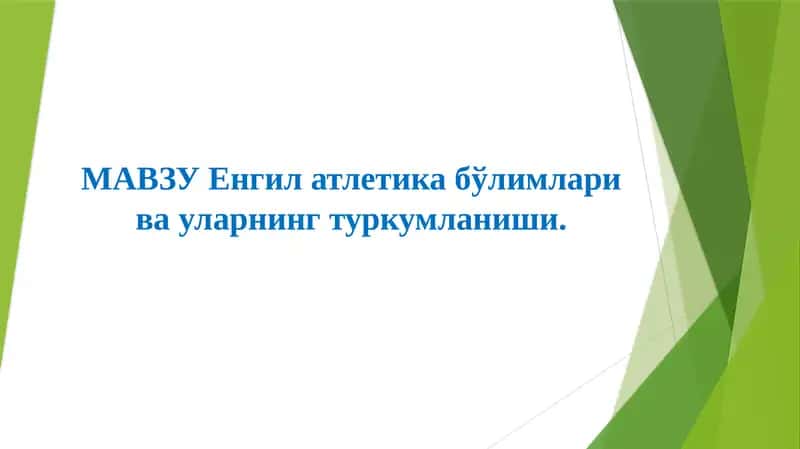 МАВЗУ Енгил атлетика бўлимлари ва уларнинг туркумланиши.